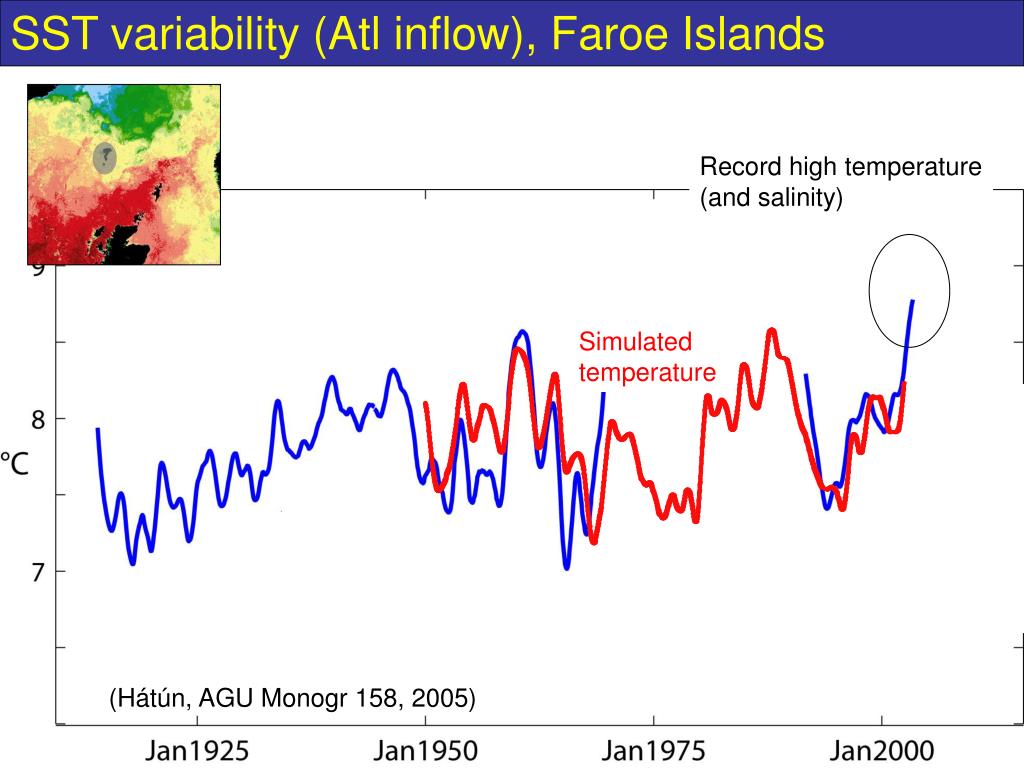 SST variability (Atl inflow), Faroe Islands

Record high temperature (and salinity)

Simulated temperature

9

8

°C

7

(Hátún, AGU Monogr 158, 2005)

Jan1925 Jan1950 Jan1975 Jan2000